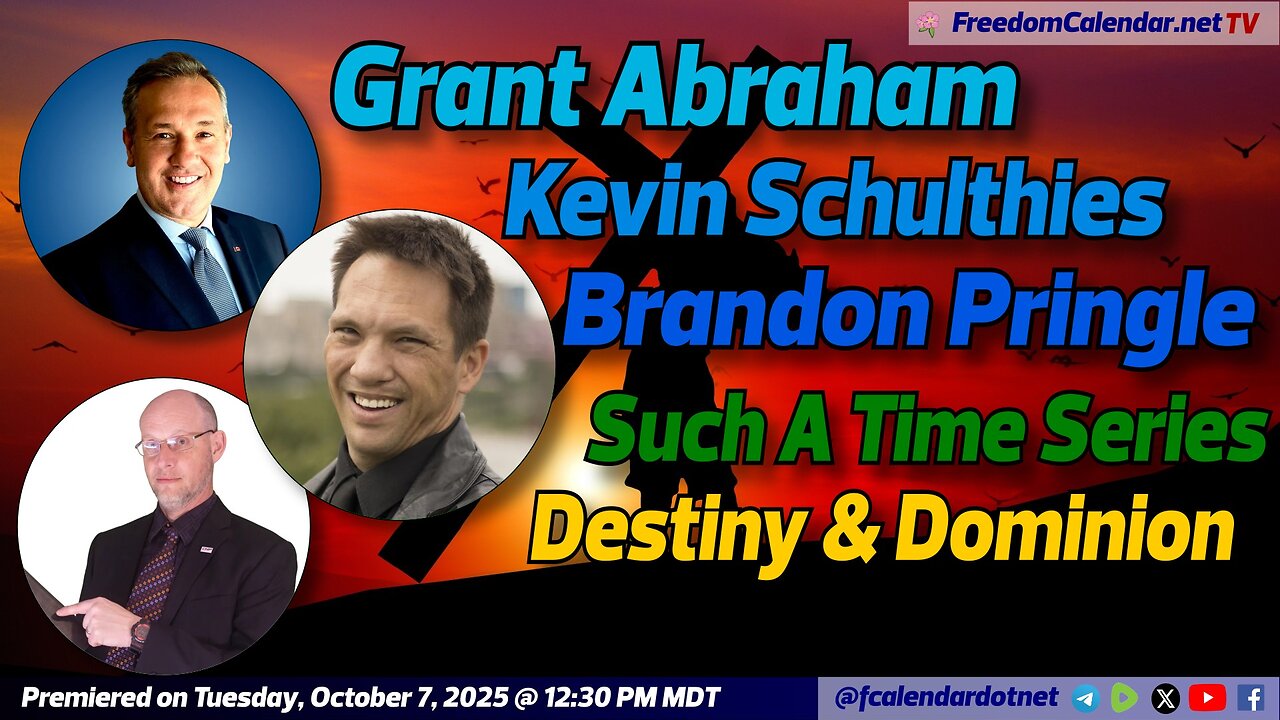 FreedomCalendar.net TV

Grant Abraham
Kevin Schulthies
Brandon Pringle
Such A Time Series
Destiny & Dominion

Premiered on Tuesday, October 7, 2025 @ 12:30 PM MDT

@fcalendardotnet